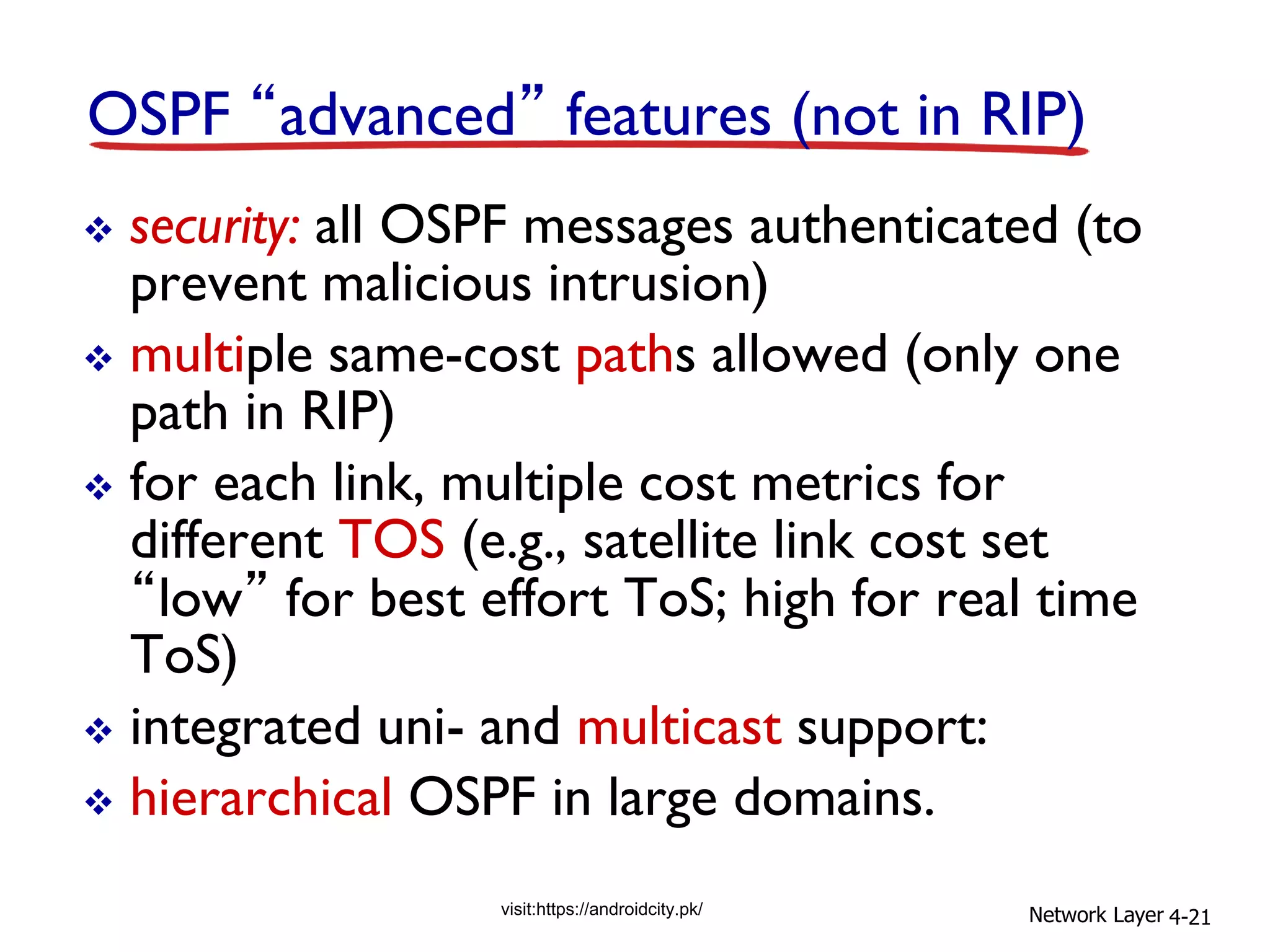 OSPF “advanced” features (not in RIP)

❖ security: all OSPF messages authenticated (to prevent malicious intrusion)

❖ multiple same-cost paths allowed (only one path in RIP)

❖ for each link, multiple cost metrics for different TOS (e.g., satellite link cost set “low” for best effort ToS; high for real time ToS)

❖ integrated uni- and multicast support:

❖ hierarchical OSPF in large domains.

visit:https://androidcity.pk/

Network Layer 4-21